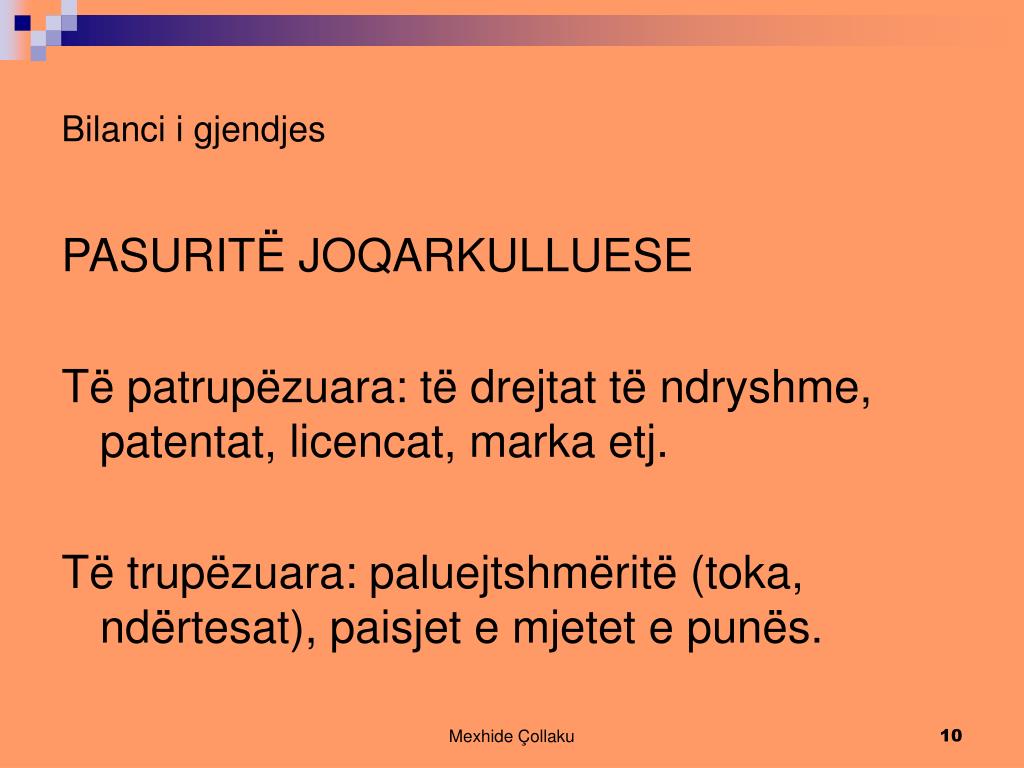 Bilanci i gjendjes

PASURITË JOQARKULLUESE

Të patrupëzuara: të drejtat të ndryshme, patentat, licencat, marka etj.

Të trupëzuara: paluejtshmëritë (toka, ndërtesat), paisjet e mjetet e punës.

Mexhide Çollaku

10